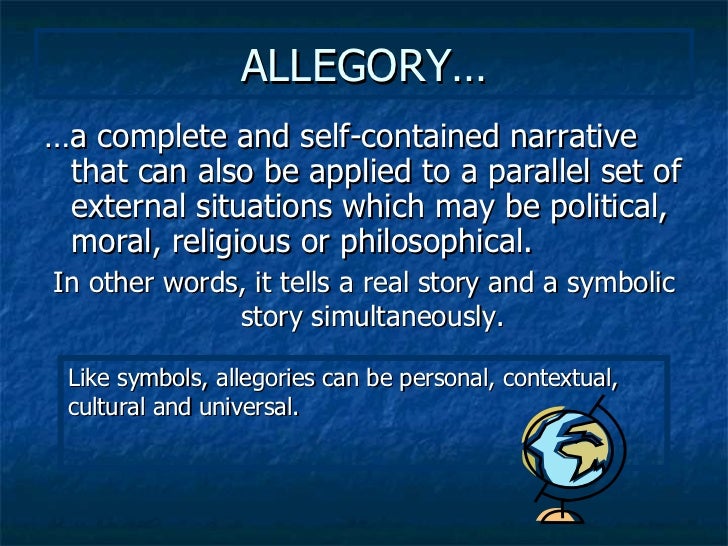 ALLEGORY…

…a complete and self-contained narrative that can also be applied to a parallel set of external situations which may be political, moral, religious or philosophical.

In other words, it tells a real story and a symbolic story simultaneously.

Like symbols, allegories can be personal, contextual, cultural and universal.